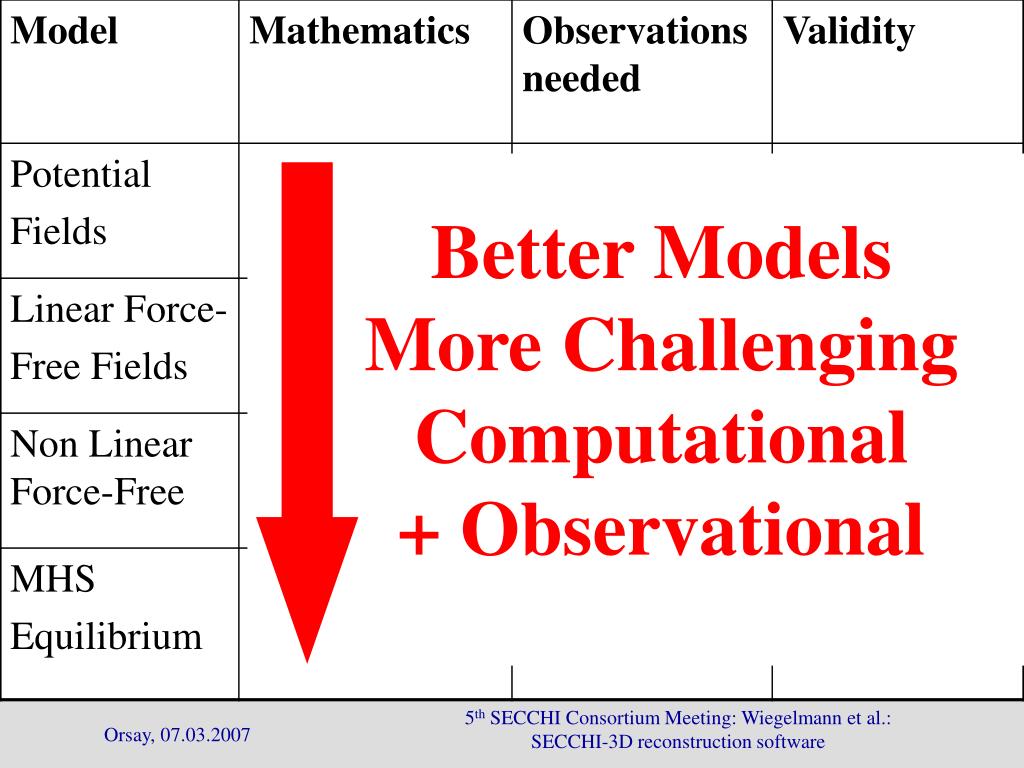 | Model | Mathematics | Observations needed | Validity |
|---|---|---|---|
| Potential Fields | | | |
| Linear Force-Free Fields | | | |
| Non Linear Force-Free | | | |
| MHS Equilibrium | | | |

Better Models
More Challenging
Computational
+ Observational

Orsay, 07.03.2007

5$^{th}$ SECCHI Consortium Meeting: Wiegelmann et al.: SECCHI-3D reconstruction software